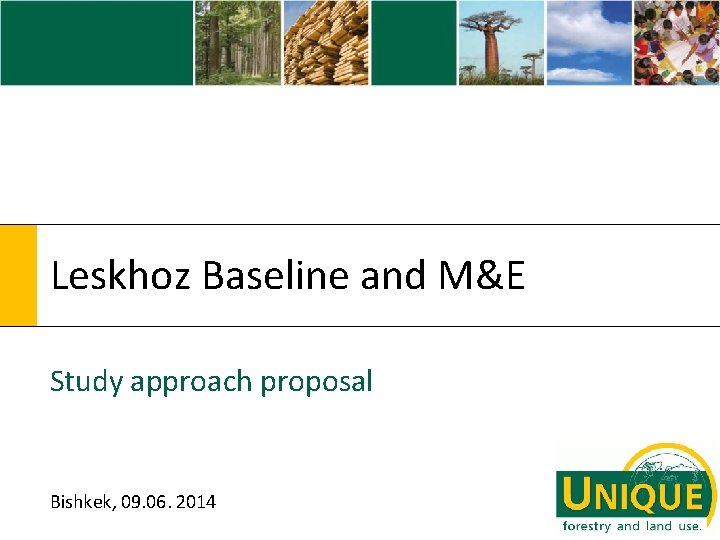 Leskhoz Baseline and M&E

Study approach proposal

Bishkek, 09.06. 2014

UNIQUE
forestry and land use.